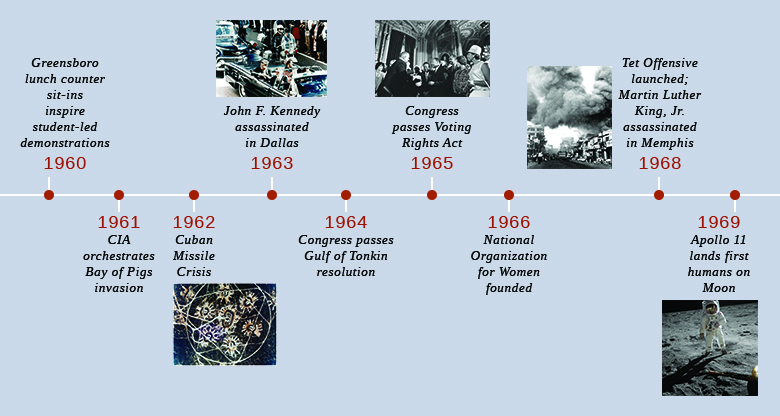 Greensboro lunch counter sit-ins inspire student-led demonstrations
1960

1961
CIA orchestrates Bay of Pigs invasion

1962
Cuban Missile Crisis

John F. Kennedy assassinated in Dallas
1963

1964
Congress passes Gulf of Tonkin resolution

Congress passes Voting Rights Act
1965

1966
National Organization for Women founded

Tet Offensive launched; Martin Luther King, Jr. assassinated in Memphis
1968

1969
Apollo 11 lands first humans on Moon